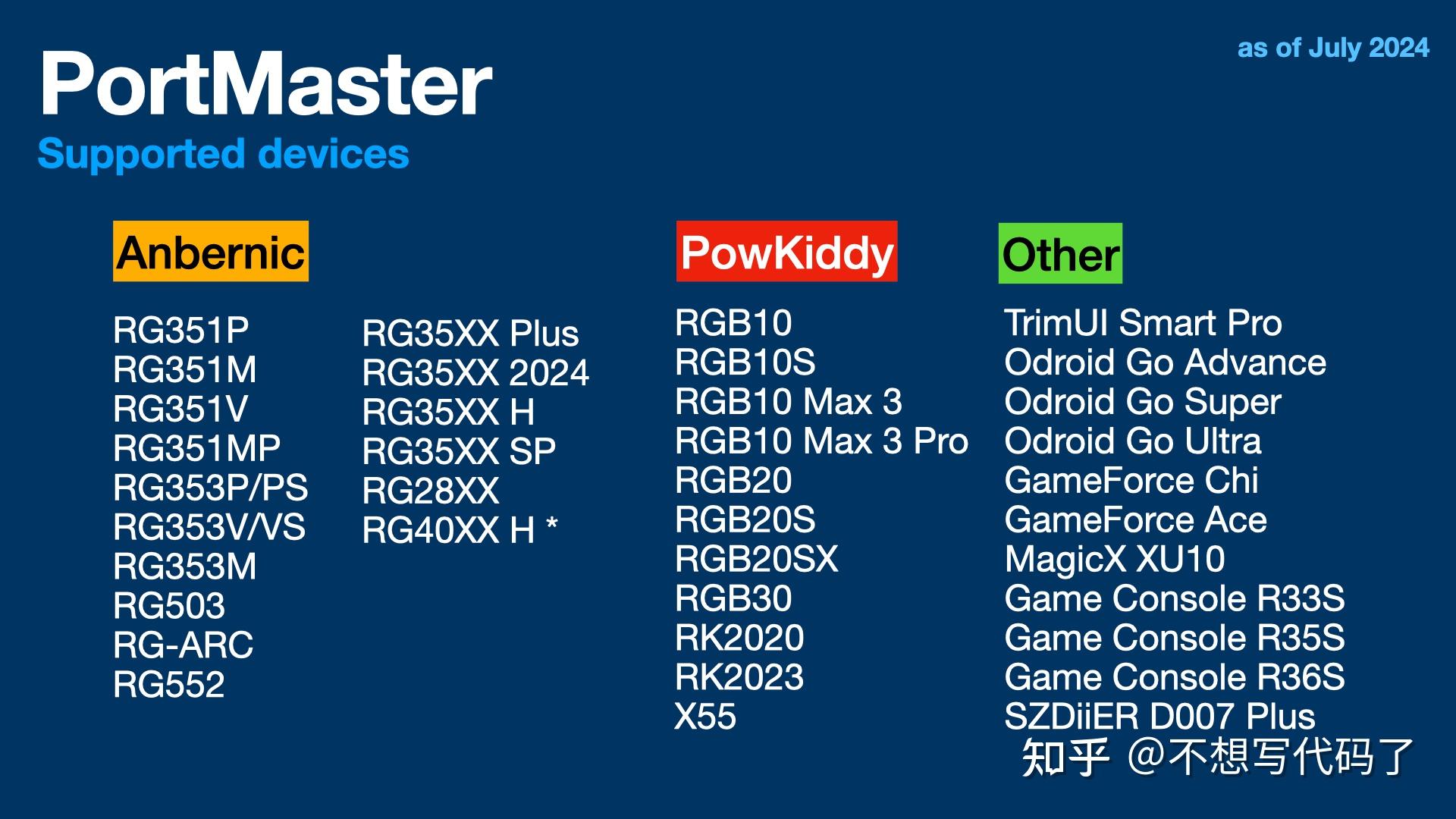 as of July 2024

PortMaster
Supported devices

Anbernic

RG351P
RG351M
RG351V
RG351MP
RG353P/PS
RG353V/VS
RG353M
RG503
RG-ARC
RG552

RG35XX Plus
RG35XX 2024
RG35XX H
RG35XX SP
RG28XX
RG40XX H *

PowKiddy

RGB10
RGB10S
RGB10 Max 3
RGB10 Max 3 Pro
RGB20
RGB20S
RGB20SX
RGB30
RK2020
RK2023
X55

Other

TrimUI Smart Pro
Odroid Go Advance
Odroid Go Super
Odroid Go Ultra
GameForce Chi
GameForce Ace
MagicX XU10
Game Console R33S
Game Console R35S
Game Console R36S
SZDiiER D007 Plus

知乎 @不想写代码了